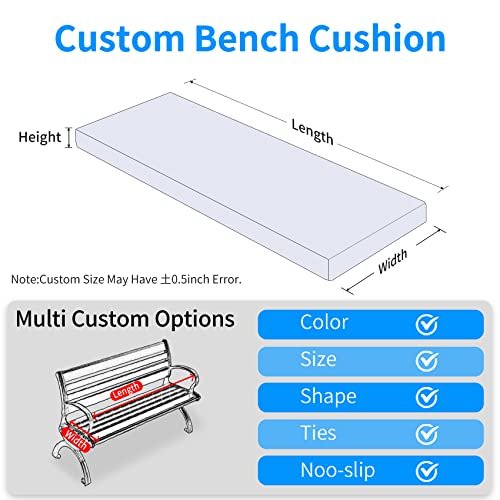 Custom Bench Cushion

Height

Length

Width

Note:Custom Size May Have ±0.5inch Error.

Multi Custom Options

Length

Width

Color

Size

Shape

Ties

Noo-slip